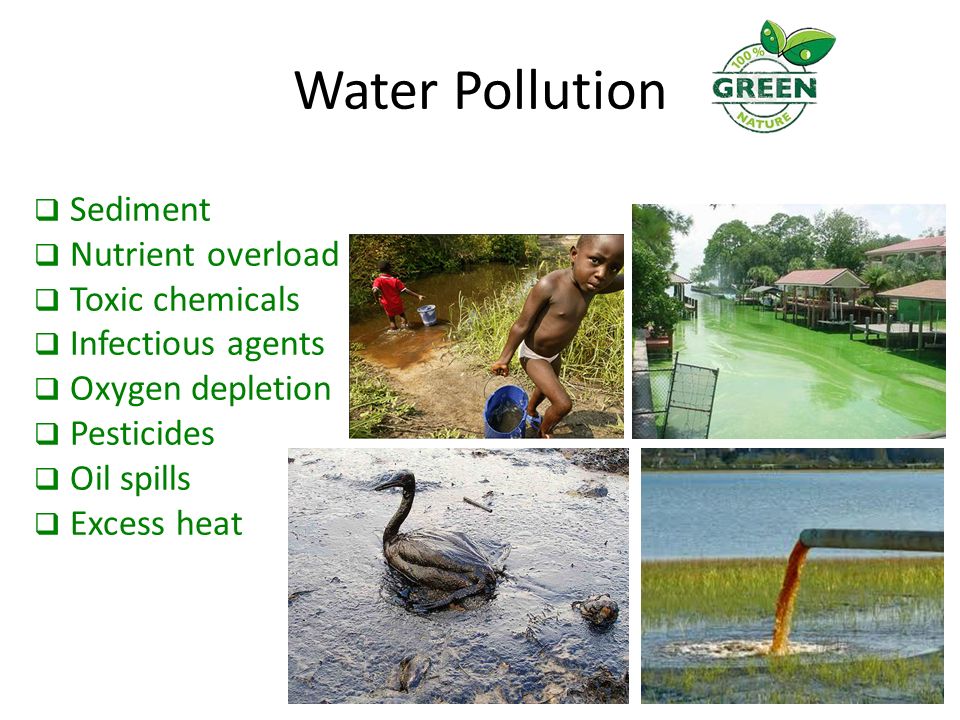 Water Pollution

100% GREEN NATURE

❑ Sediment
❑ Nutrient overload
❑ Toxic chemicals
❑ Infectious agents
❑ Oxygen depletion
❑ Pesticides
❑ Oil spills
❑ Excess heat